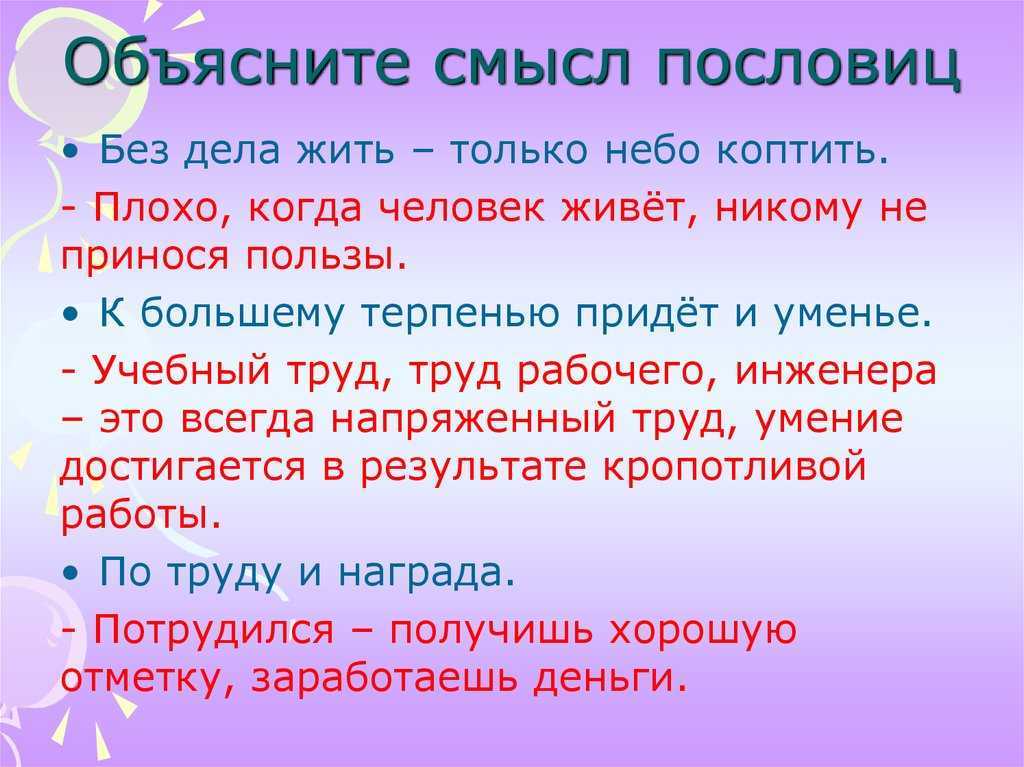 Объясните смысл пословиц

• Без дела жить – только небо коптить.

- Плохо, когда человек живёт, никому не принося пользы.

• К большему терпенью придёт и уменье.

- Учебный труд, труд рабочего, инженера – это всегда напряженный труд, умение достигается в результате кропотливой работы.

• По труду и награда.

- Потрудился – получишь хорошую отметку, заработаешь деньги.